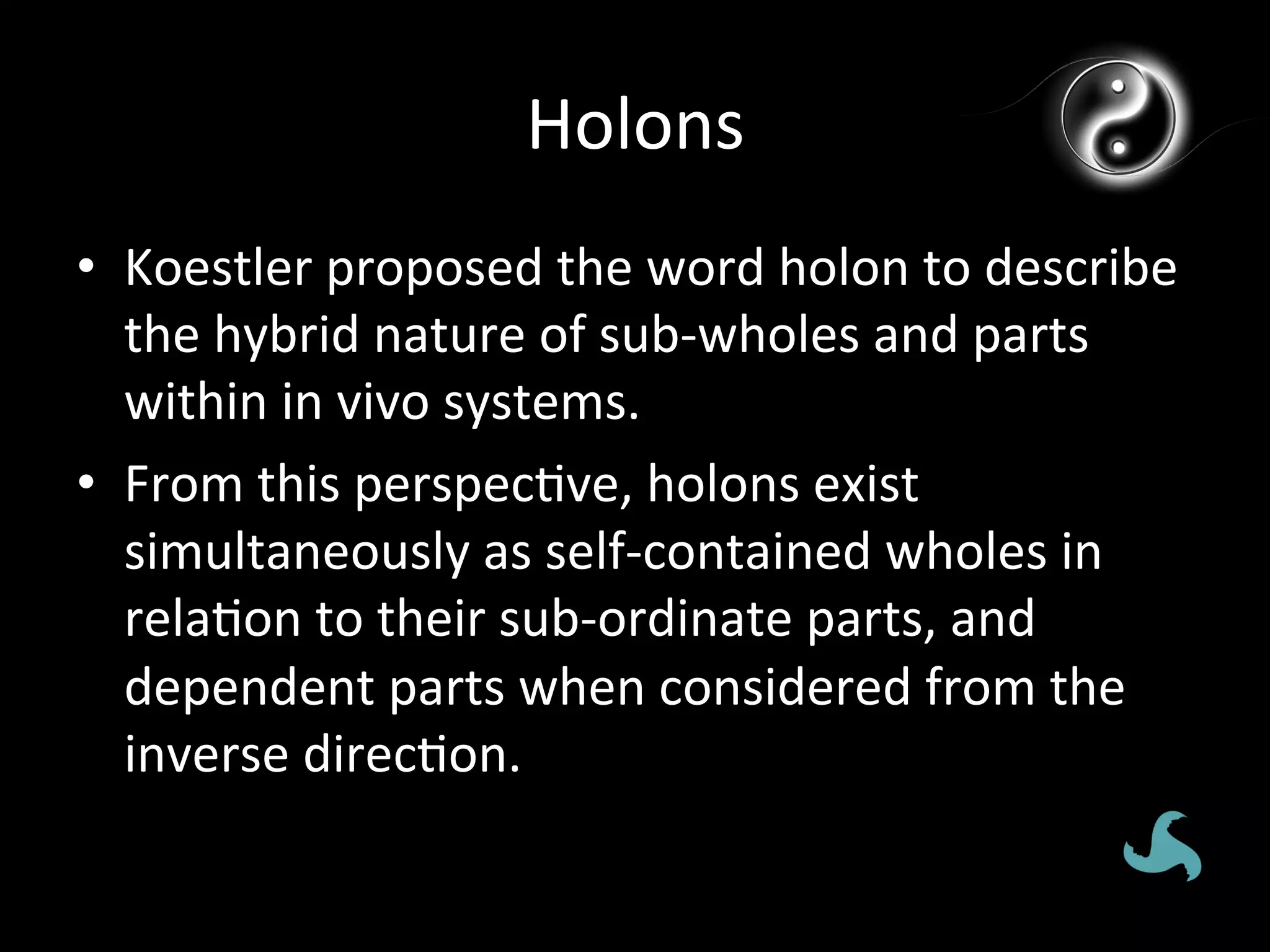 Holons

• Koestler proposed the word holon to describe the hybrid nature of sub-wholes and parts within in vivo systems.

• From this perspective, holons exist simultaneously as self-contained wholes in relation to their sub-ordinate parts, and dependent parts when considered from the inverse direction.